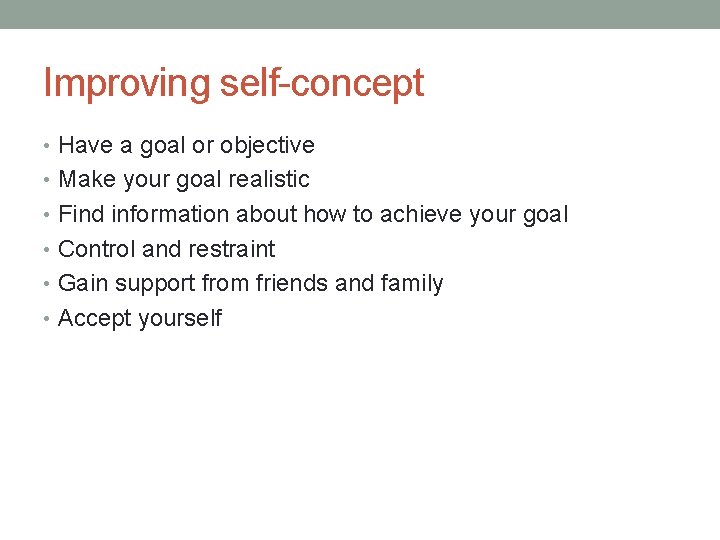 Improving self-concept

• Have a goal or objective
• Make your goal realistic
• Find information about how to achieve your goal
• Control and restraint
• Gain support from friends and family
• Accept yourself